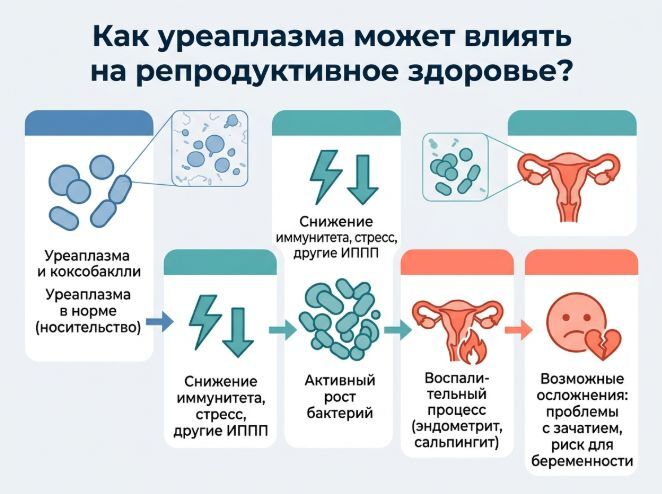 Как уреаплазма может влиять на репродуктивное здоровье?

Уреаплазма и коксобаклли

Уреаплазма в норме (носительство)

Снижение иммунитета, стресс, другие ИППП

Снижение иммунитета, стресс, другие ИППП

Активный рост бактерий

Воспалительный процесс (эндометрит, сальпингит)

Возможные осложнения: проблемы с зачатием, риск для беременности